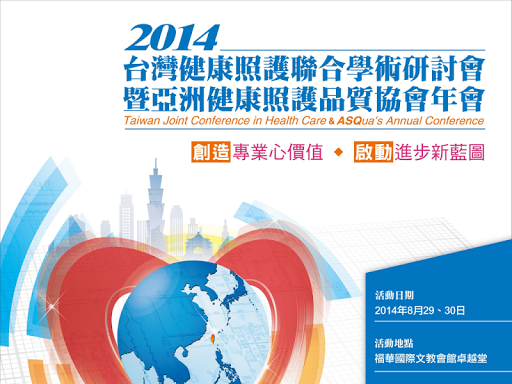 2014
台灣健康照護聯合學術研討會
暨亞洲健康照護品質協會年會
Taiwan Joint Conference in Health Care & ASQua's Annual Conference

創造專業心價值 ◆ 啟動進步新藍圖

活動日期
2014年8月29、30日

活動地點
福華國際文教會館卓越堂